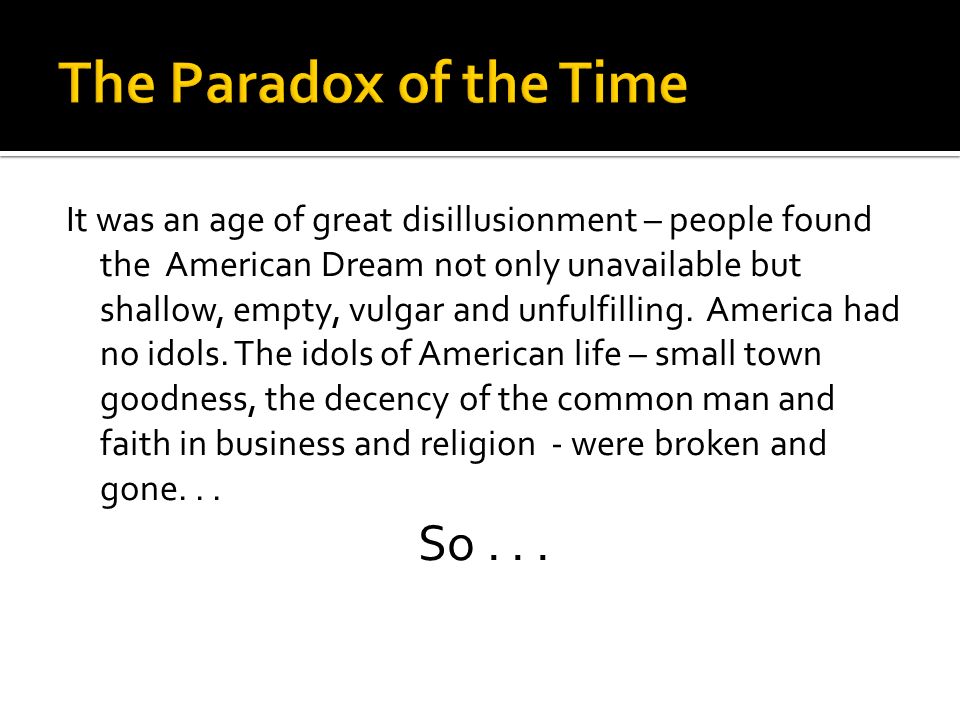 The Paradox of the Time

It was an age of great disillusionment – people found the American Dream not only unavailable but shallow, empty, vulgar and unfulfilling. America had no idols. The idols of American life – small town goodness, the decency of the common man and faith in business and religion - were broken and gone. . .

So . . .